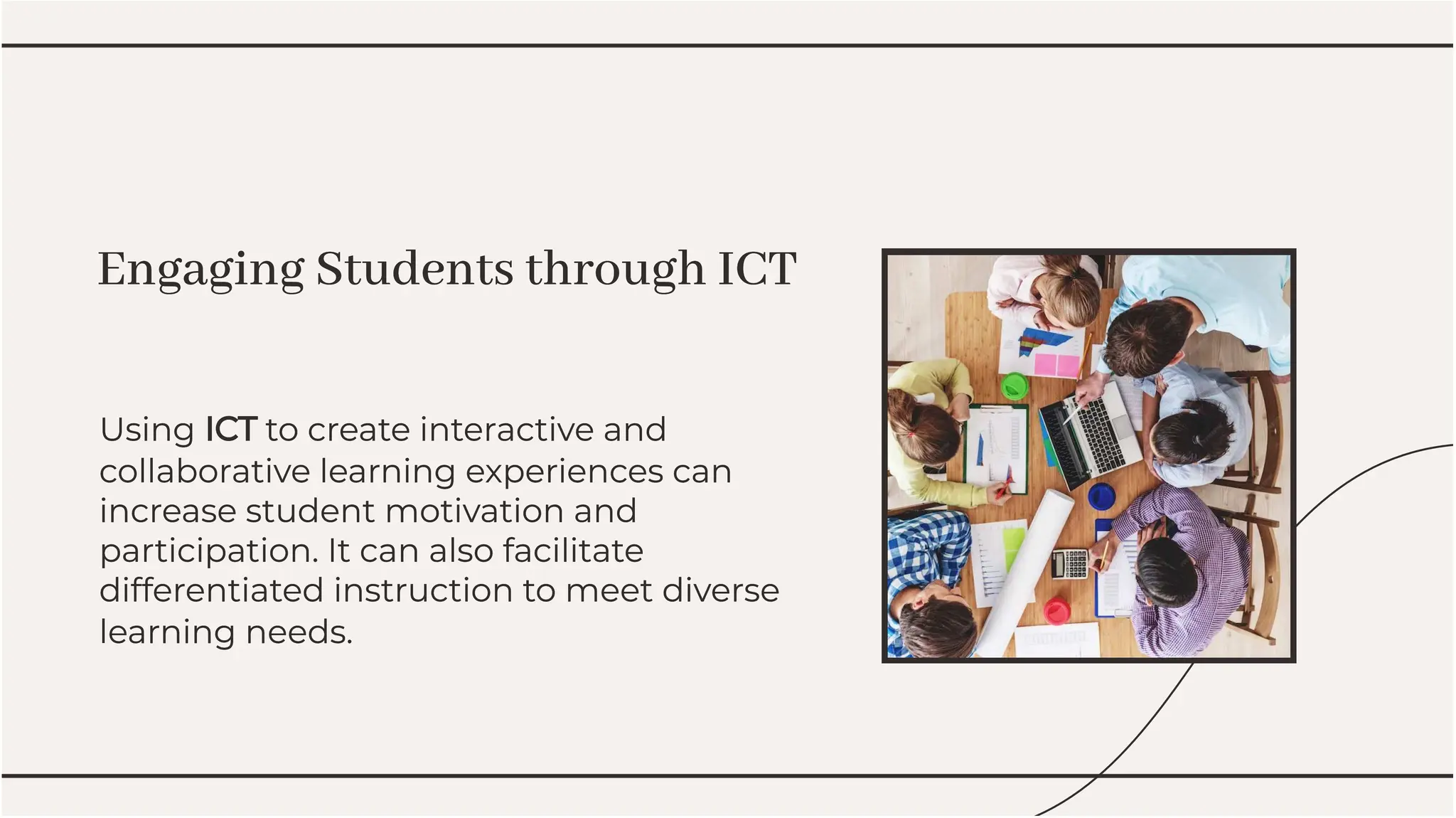 Engaging Students through ICT

Using ICT to create interactive and collaborative learning experiences can increase student motivation and participation. It can also facilitate differentiated instruction to meet diverse learning needs.